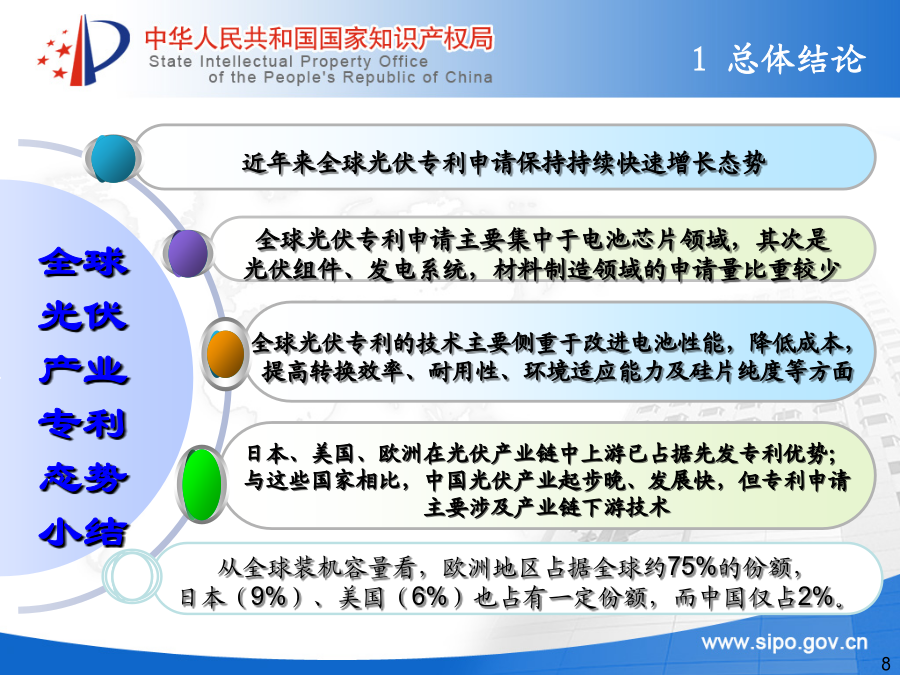 中华人民共和国国家知识产权局
State Intellectual Property Office of the People's Republic of China

1 总体结论

全球光伏产业专利态势小结

近年来全球光伏专利申请保持持续快速增长态势

全球光伏专利申请主要集中于电池芯片领域，其次是光伏组件、发电系统，材料制造领域的申请量比重较少

全球光伏专利的技术主要侧重于改进电池性能，降低成本，提高转换效率、耐用性、环境适应能力及硅片纯度等方面

日本、美国、欧洲在光伏产业链中上游已占据先发专利优势；与这些国家相比，中国光伏产业起步晚、发展快，但专利申请主要涉及产业链下游技术

从全球装机容量看，欧洲地区占据全球约75%的份额，日本（9%）、美国（6%）也占有一定份额，而中国仅占2%。

www.sipo.gov.cn

8